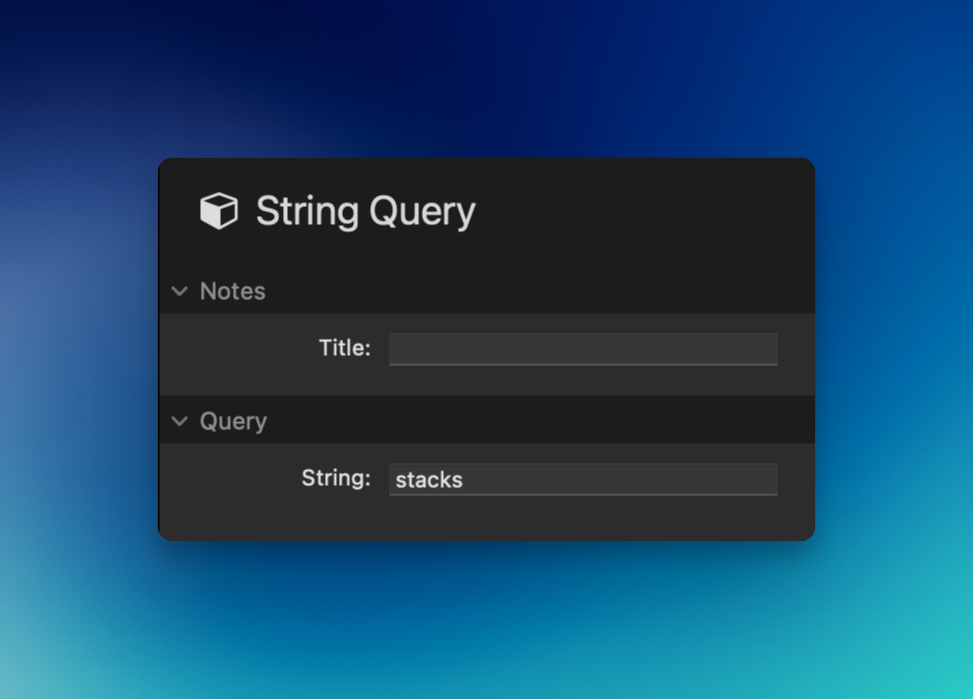 String Query

Notes

Title:

Query

String: stacks